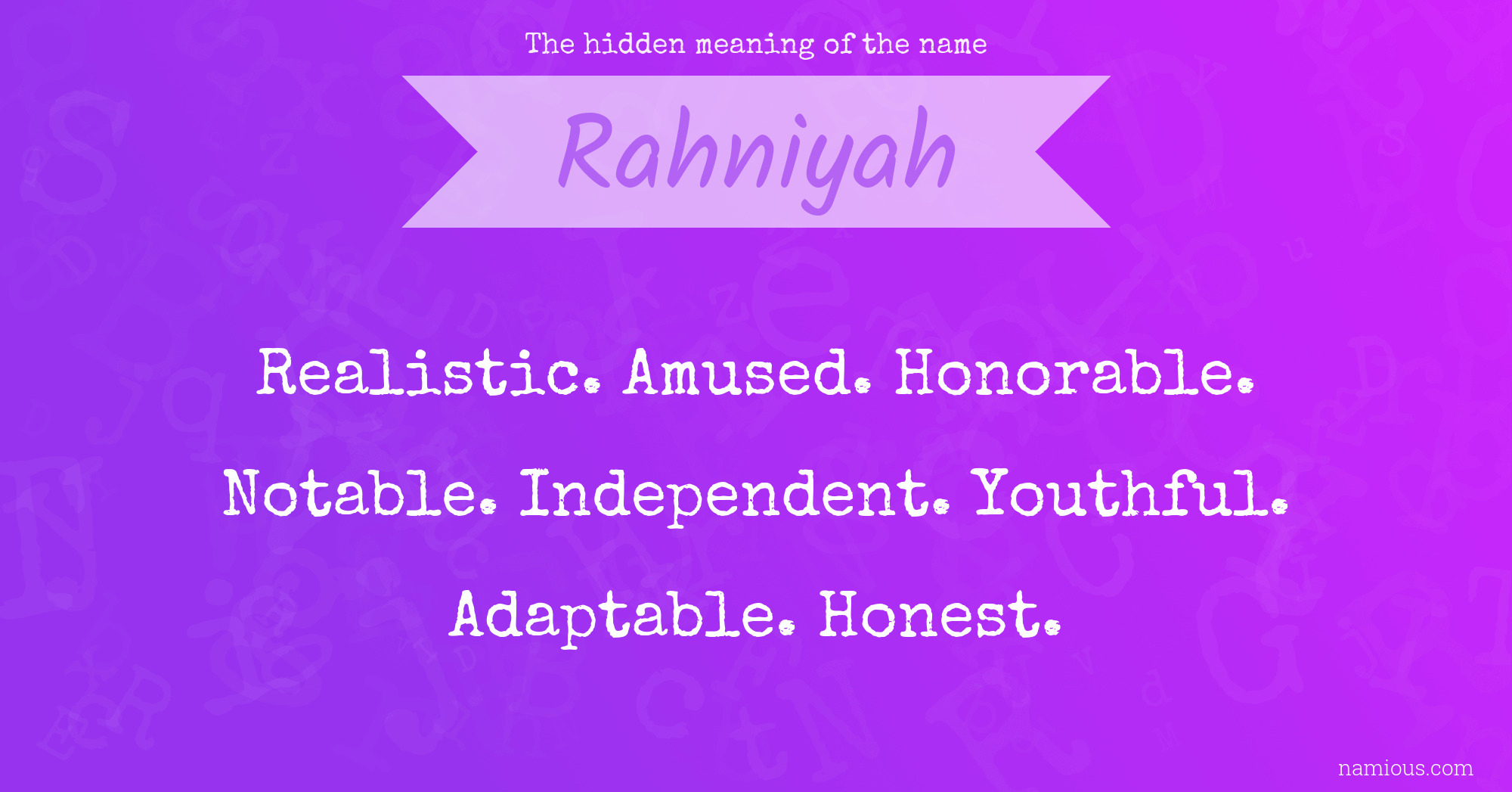 The hidden meaning of the name

Rahniyah

Realistic. Amused. Honorable. Notable. Independent. Youthful. Adaptable. Honest.

namious.com